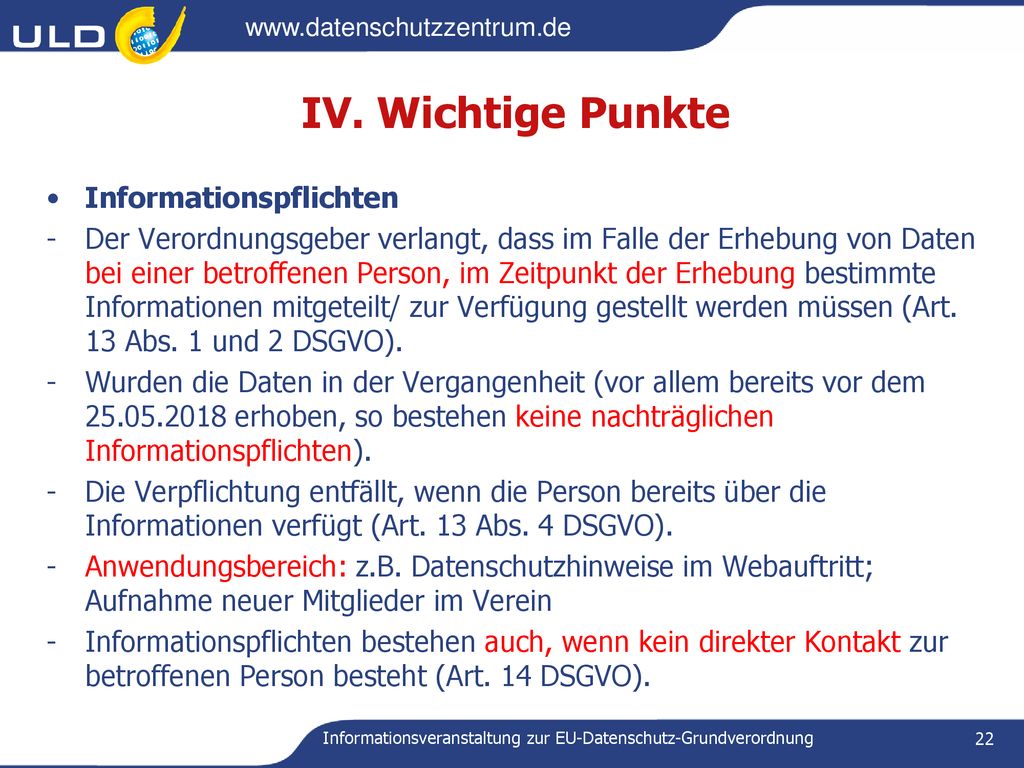 ULD

www.datenschutzzentrum.de

IV. Wichtige Punkte

• Informationspflichten

- Der Verordnungsgeber verlangt, dass im Falle der Erhebung von Daten bei einer betroffenen Person, im Zeitpunkt der Erhebung bestimmte Informationen mitgeteilt/ zur Verfügung gestellt werden müssen (Art. 13 Abs. 1 und 2 DSGVO).

- Wurden die Daten in der Vergangenheit (vor allem bereits vor dem 25.05.2018 erhoben, so bestehen keine nachträglichen Informationspflichten).

- Die Verpflichtung entfällt, wenn die Person bereits über die Informationen verfügt (Art. 13 Abs. 4 DSGVO).

- Anwendungsbereich: z.B. Datenschutzhinweise im Webauftritt; Aufnahme neuer Mitglieder im Verein

- Informationspflichten bestehen auch, wenn kein direkter Kontakt zur betroffenen Person besteht (Art. 14 DSGVO).

Informationsveranstaltung zur EU-Datenschutz-Grundverordnung

22